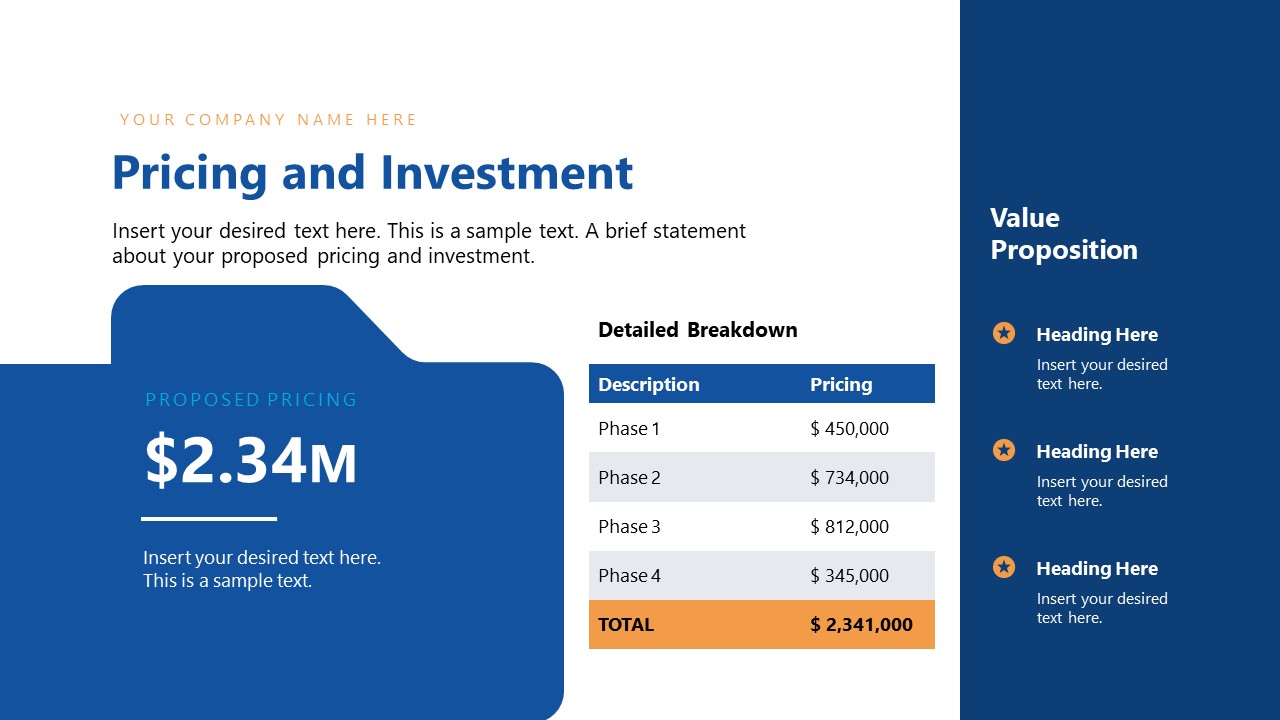 YOUR COMPANY NAME HERE

Pricing and Investment

Insert your desired text here. This is a sample text. A brief statement about your proposed pricing and investment.

PROPOSED PRICING

$2.34M

Insert your desired text here. This is a sample text.

Detailed Breakdown

| Description | Pricing |
|---|---|
| Phase 1 | $ 450,000 |
| Phase 2 | $ 734,000 |
| Phase 3 | $ 812,000 |
| Phase 4 | $ 345,000 |
| TOTAL | $ 2,341,000 |

Value Proposition

Heading Here
Insert your desired text here.

Heading Here
Insert your desired text here.

Heading Here
Insert your desired text here.